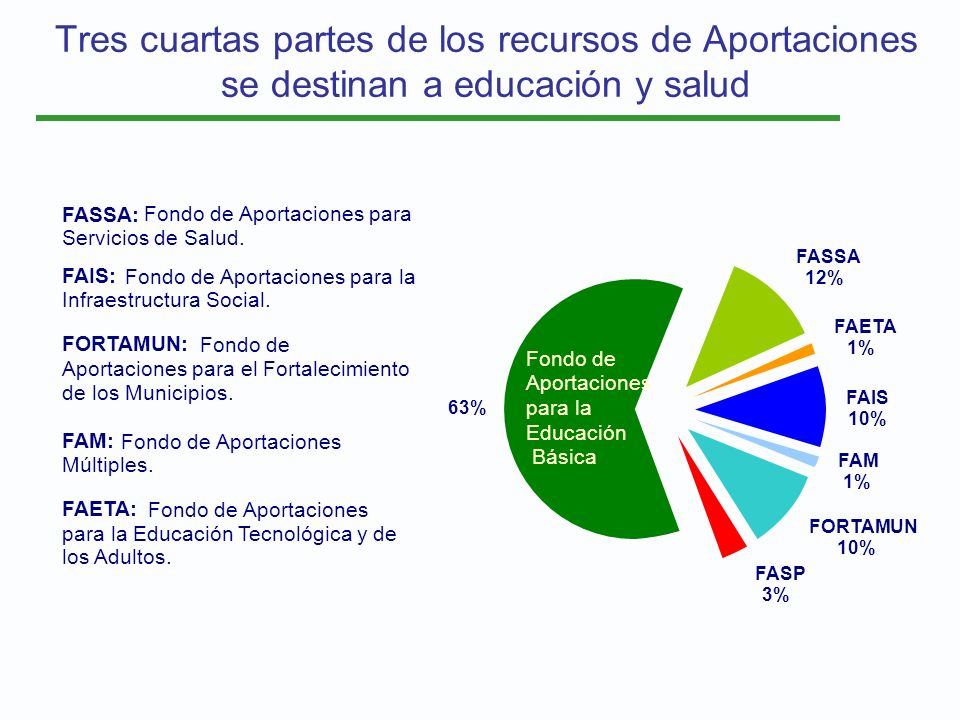 Tres cuartas partes de los recursos de Aportaciones se destinan a educación y salud

FASSA: Fondo de Aportaciones para Servicios de Salud.

FAIS: Fondo de Aportaciones para la Infraestructura Social.

FORTAMUN: Fondo de Aportaciones para el Fortalecimiento de los Municipios.

FAM: Fondo de Aportaciones Múltiples.

FAETA: Fondo de Aportaciones para la Educación Tecnológica y de los Adultos.

63%

Fondo de Aportaciones para la Educación Básica

FASSA
12%

FAETA
1%

FAIS
10%

FAM
1%

FORTAMUN
10%

FASP
3%